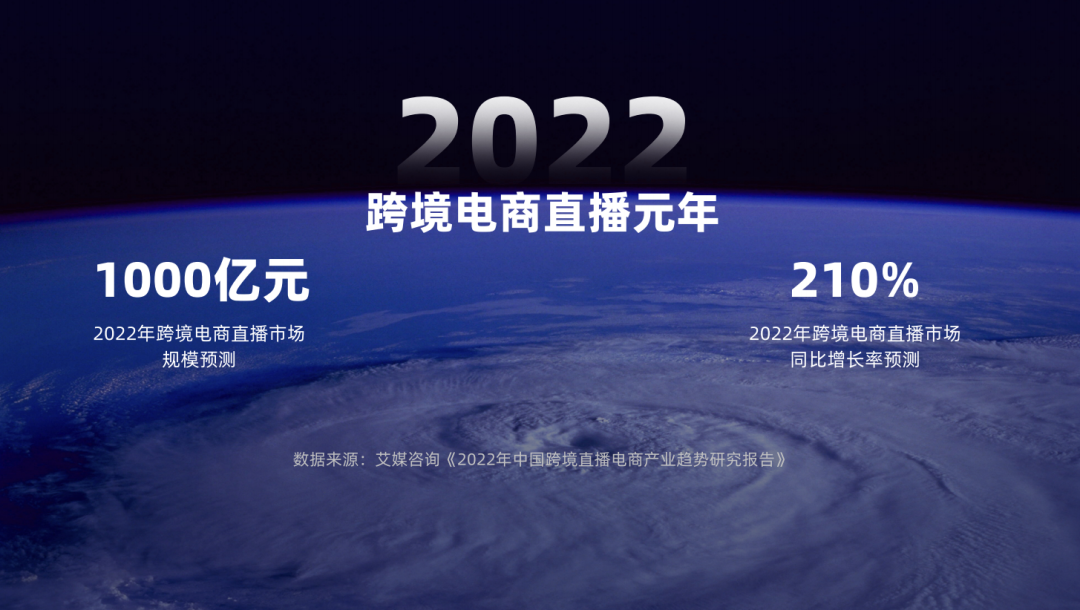 2022
跨境电商直播元年

1000亿元
2022年跨境电商直播市场规模预测

210%
2022年跨境电商直播市场同比增长率预测

数据来源：艾媒咨询《2022年中国跨境直播电商产业趋势研究报告》